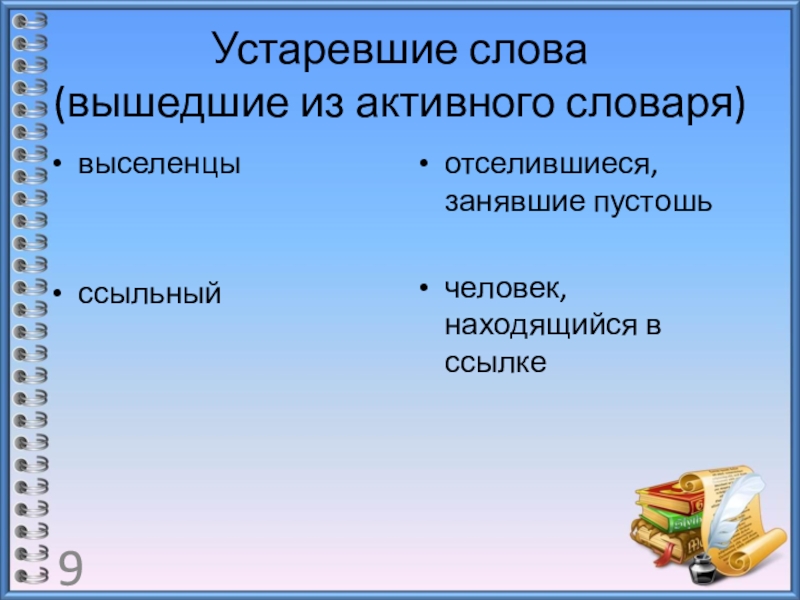 Устаревшие слова
(вышедшие из активного словаря)

• выселенцы

• ссыльный

• отселившиеся, занявшие пустошь

• человек, находящийся в ссылке

9